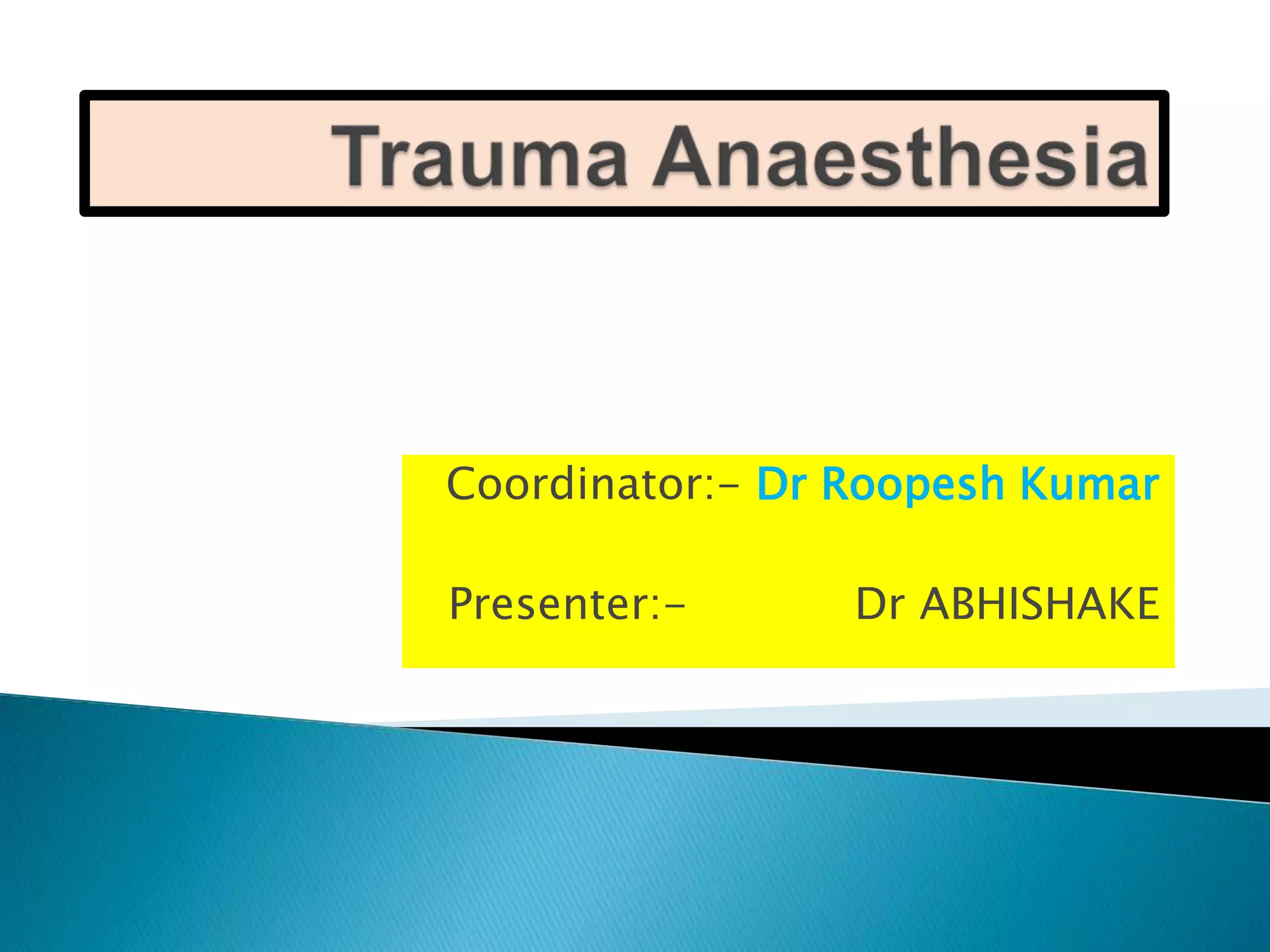 Trauma Anaesthesia

Coordinator:- Dr Roopesh Kumar

Presenter:- Dr ABHISHAKE